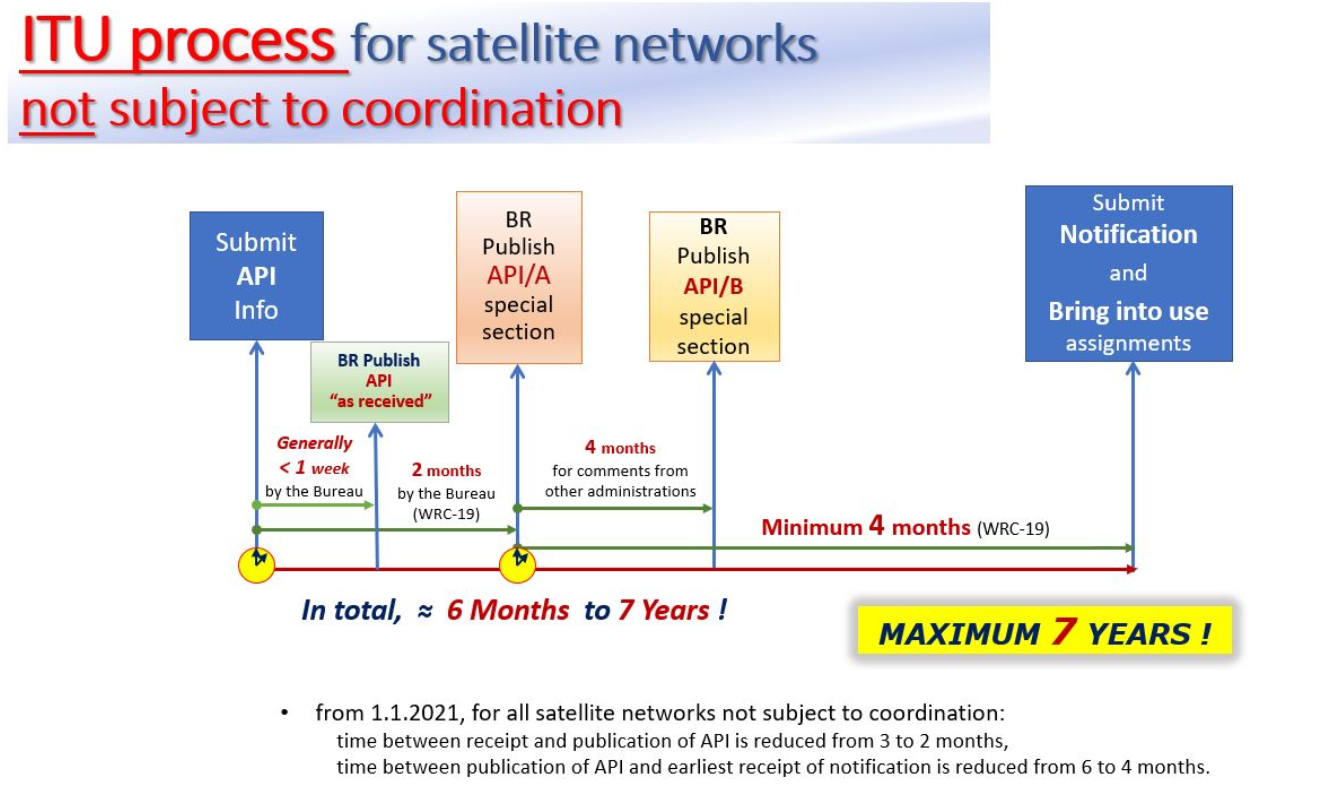 ITU process for satellite networks
not subject to coordination

Submit
API
Info

BR Publish
API
"as received"

BR
Publish
API/A
special
section

BR
Publish
API/B
special
section

Submit
Notification
and
Bring into use
assignments

Generally
< 1 week
by the Bureau

2 months
by the Bureau
(WRC-19)

4 months
for comments from
other administrations

Minimum 4 months (WRC-19)

In total, ≈ 6 Months to 7 Years !

MAXIMUM 7 YEARS !

• from 1.1.2021, for all satellite networks not subject to coordination:
time between receipt and publication of API is reduced from 3 to 2 months,
time between publication of API and earliest receipt of notification is reduced from 6 to 4 months.